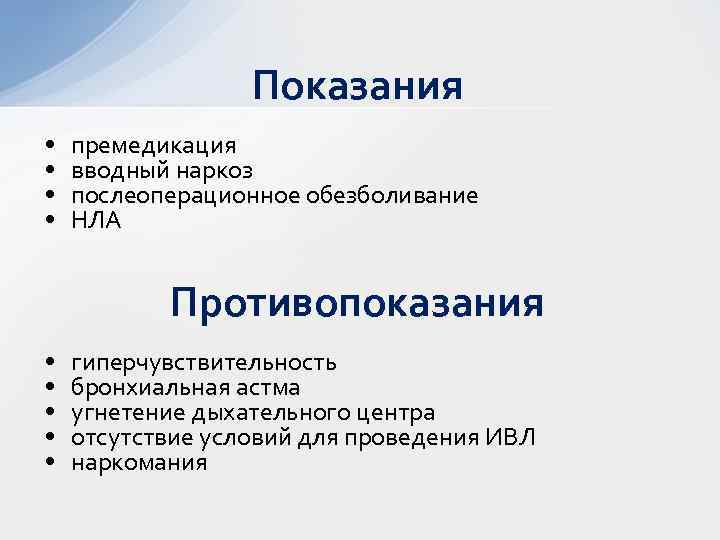 Показания

• премедикация
• вводный наркоз
• послеоперационное обезболивание
• НЛА

Противопоказания

• гиперчувствительность
• бронхиальная астма
• угнетение дыхательного центра
• отсутствие условий для проведения ИВЛ
• наркомания